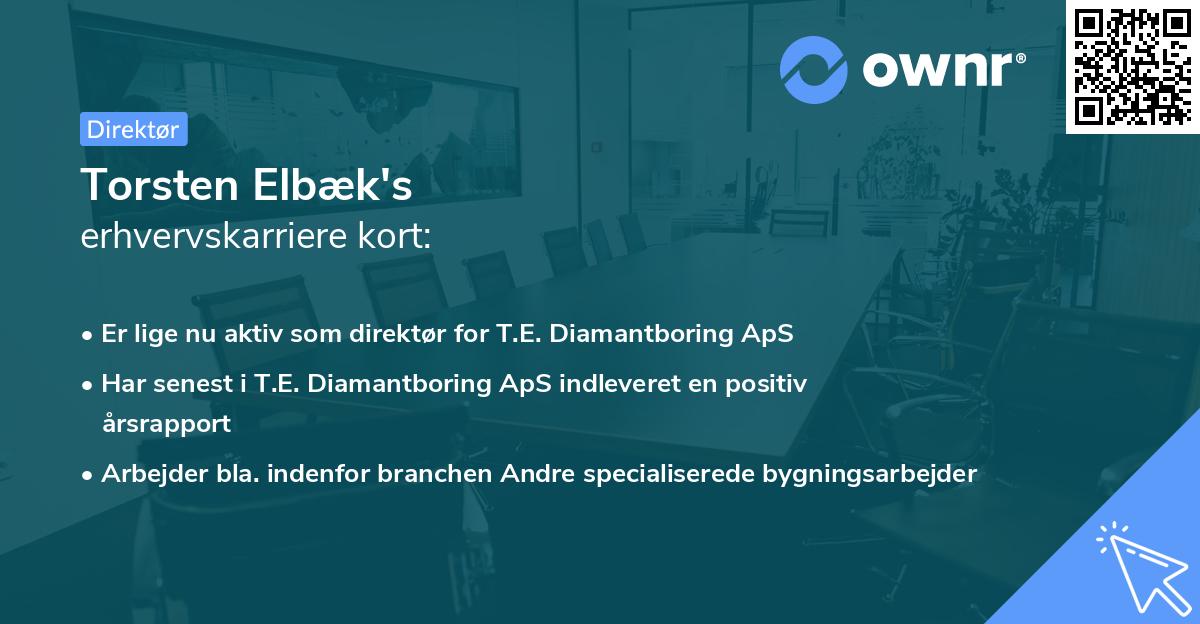 ownr®

Direktør

Torsten Elbæk's
erhvervskarriere kort:

• Er lige nu aktiv som direktør for T.E. Diamantboring ApS
• Har senest i T.E. Diamantboring ApS indleveret en positiv årsrapport
• Arbejder bla. indenfor branchen Andre specialiserede bygningsarbejder